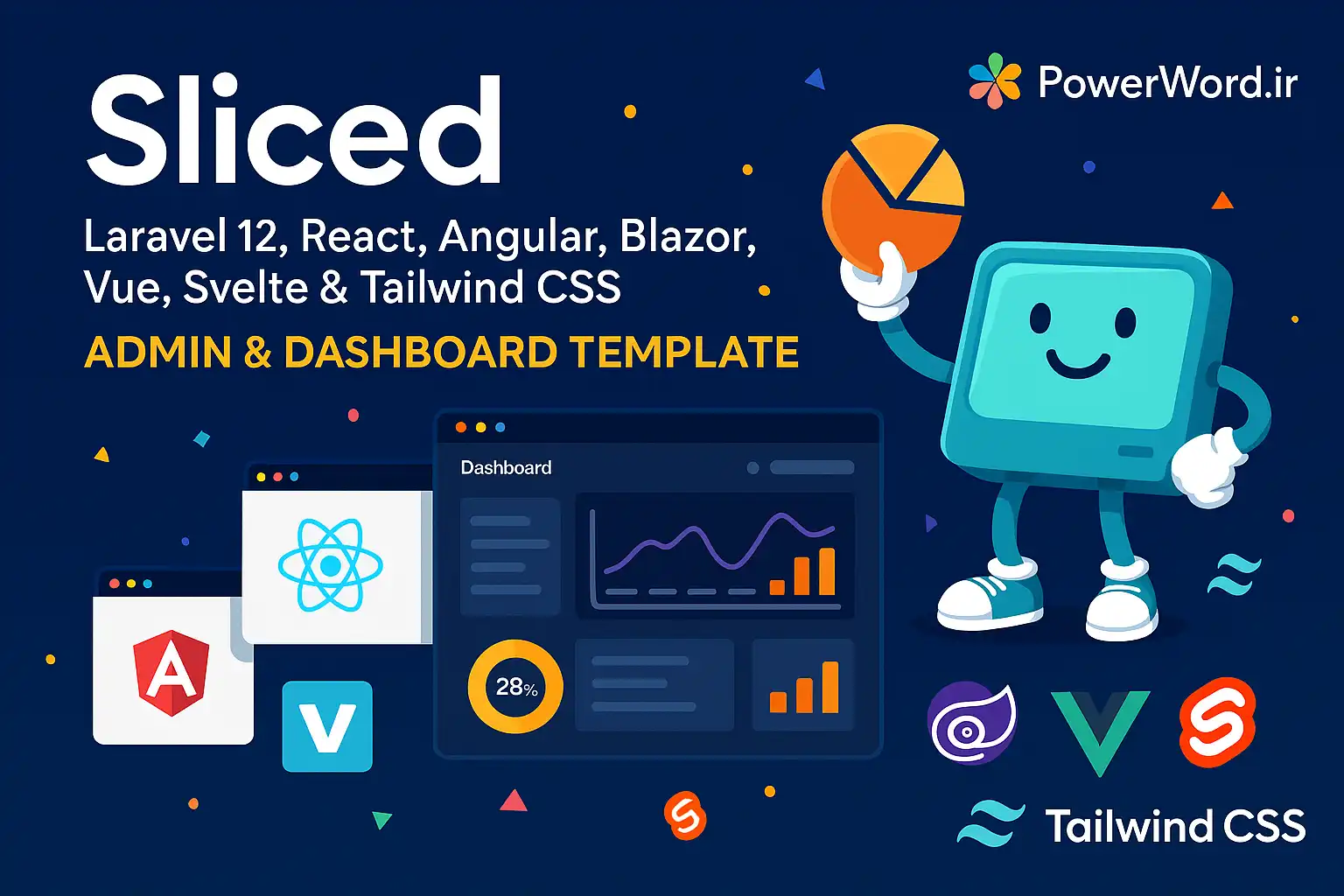 Sliced

Laravel 12, React, Angular, Blazor, Vue, Svelte & Tailwind CSS

ADMIN & DASHBOARD TEMPLATE

PowerWord.ir

Dashboard

28%

A

V

Tailwind CSS